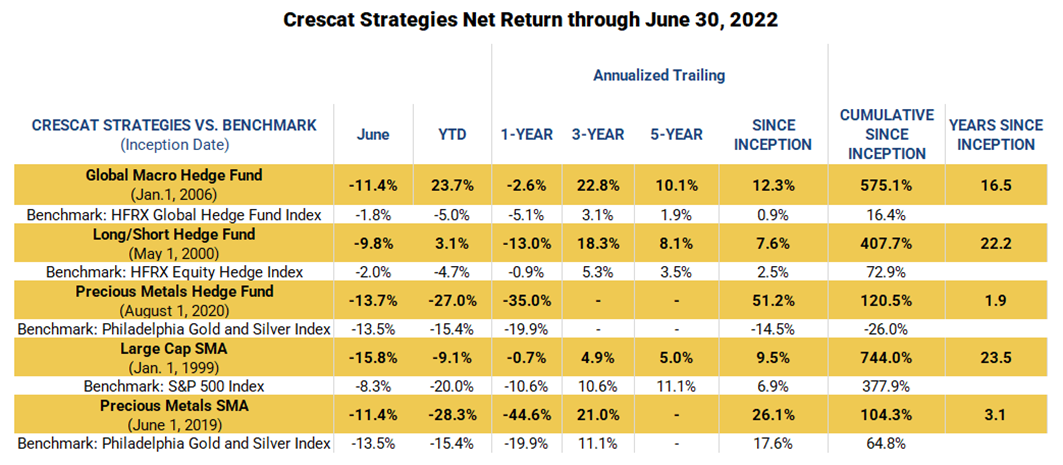 Crescat Strategies Net Return through June 30, 2022

Annualized Trailing

| CRESCAT STRATEGIES VS. BENCHMARK (Inception Date) | June | YTD | 1-YEAR | 3-YEAR | 5-YEAR | SINCE INCEPTION | CUMULATIVE SINCE INCEPTION | YEARS SINCE INCEPTION |
|---|---|---|---|---|---|---|---|---|
| Global Macro Hedge Fund (Jan.1, 2006) | -11.4% | 23.7% | -2.6% | 22.8% | 10.1% | 12.3% | 575.1% | 16.5 |
| Benchmark: HFRX Global Hedge Fund Index | -1.8% | -5.0% | -5.1% | 3.1% | 1.9% | 0.9% | 16.4% | |
| Long/Short Hedge Fund (May 1, 2000) | -9.8% | 3.1% | -13.0% | 18.3% | 8.1% | 7.6% | 407.7% | 22.2 |
| Benchmark: HFRX Equity Hedge Index | -2.0% | -4.7% | -0.9% | 5.3% | 3.5% | 2.5% | 72.9% | |
| Precious Metals Hedge Fund (August 1, 2020) | -13.7% | -27.0% | -35.0% | - | - | 51.2% | 120.5% | 1.9 |
| Benchmark: Philadelphia Gold and Silver Index | -13.5% | -15.4% | -19.9% | - | - | -14.5% | -26.0% | |
| Large Cap SMA (Jan. 1, 1999) | -15.8% | -9.1% | -0.7% | 4.9% | 5.0% | 9.5% | 744.0% | 23.5 |
| Benchmark: S&P 500 Index | -8.3% | -20.0% | -10.6% | 10.6% | 11.1% | 6.9% | 377.9% | |
| Precious Metals SMA (June 1, 2019) | -11.4% | -28.3% | -44.6% | 21.0% | - | 26.1% | 104.3% | 3.1 |
| Benchmark: Philadelphia Gold and Silver Index | -13.5% | -15.4% | -19.9% | 11.1% | - | 17.6% | 64.8% | |